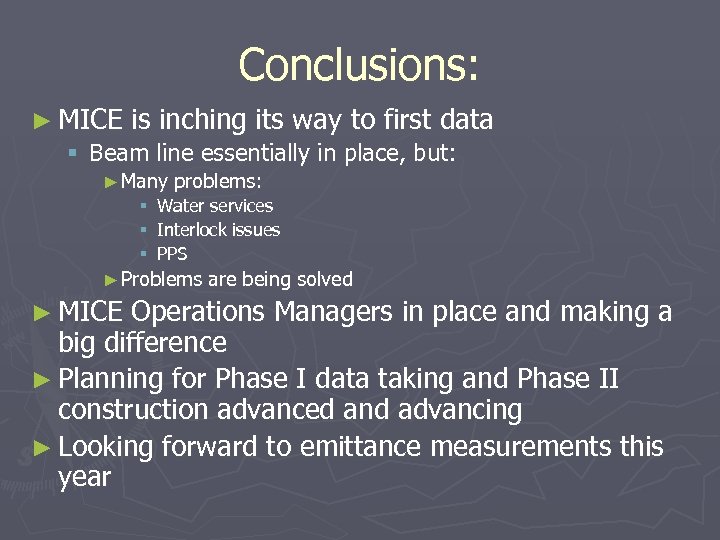 Conclusions:

► MICE is inching its way to first data

▪ Beam line essentially in place, but:

► Many problems:

▪ Water services

▪ Interlock issues

▪ PPS

► Problems are being solved

► MICE Operations Managers in place and making a big difference

► Planning for Phase I data taking and Phase II construction advanced and advancing

► Looking forward to emittance measurements this year